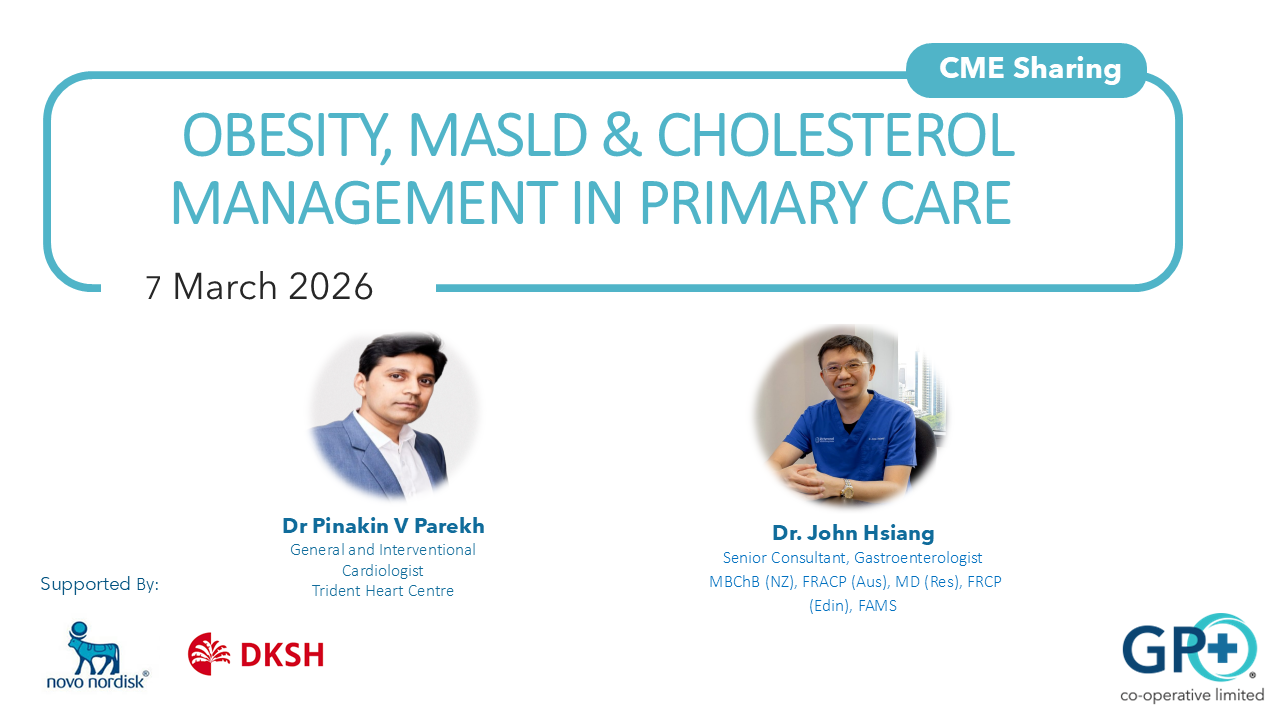 CME Sharing

OBESITY, MASLD & CHOLESTEROL MANAGEMENT IN PRIMARY CARE

7 March 2026

Dr Pinakin V Parekh
General and Interventional Cardiologist
Trident Heart Centre

Dr. John Hsiang
Senior Consultant, Gastroenterologist
MBChB (NZ), FRACP (Aus), MD (Res), FRCP (Edin), FAMS

Supported By:

novo nordisk®

DKSH

GP+
co-operative limited